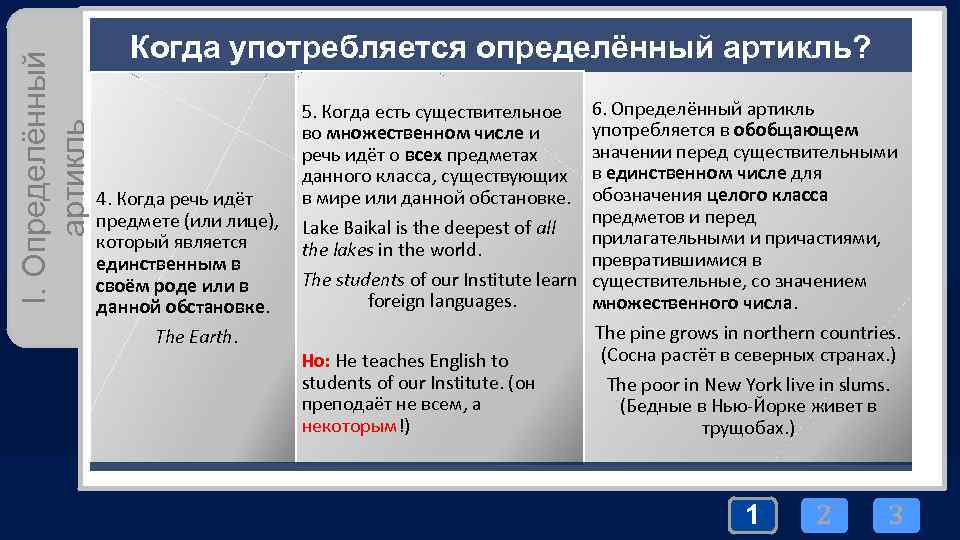 I. Определённый артикль

Когда употребляется определённый артикль?

4. Когда речь идёт предмете (или лице), который является единственным в своём роде или в данной обстановке.

The Earth.

5. Когда есть существительное во множественном числе и речь идёт о всех предметах данного класса, существующих в мире или данной обстановке.

Lake Baikal is the deepest of all the lakes in the world.

The students of our Institute learn foreign languages.

Но: He teaches English to students of our Institute. (он преподаёт не всем, а некоторым!)

6. Определённый артикль употребляется в обобщающем значении перед существительными в единственном числе для обозначения целого класса предметов и перед прилагательными и причастиями, превратившимися в существительные, со значением множественного числа.

The pine grows in northern countries. (Сосна растёт в северных странах.)

The poor in New York live in slums. (Бедные в Нью-Йорке живет в трущобах.)

1 2 3